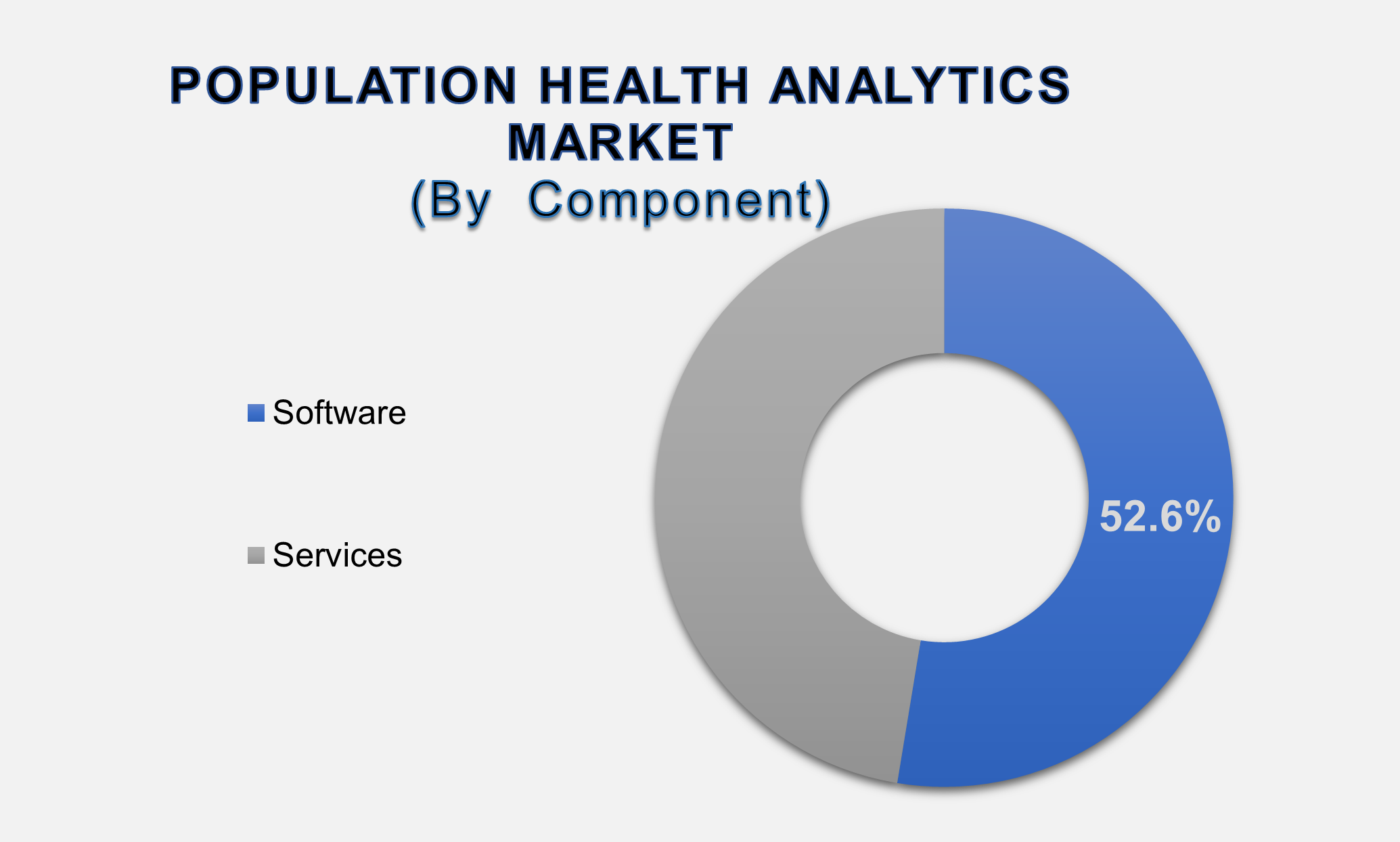 POPULATION HEALTH ANALYTICS MARKET
(By Component)

Software

Services

52.6%